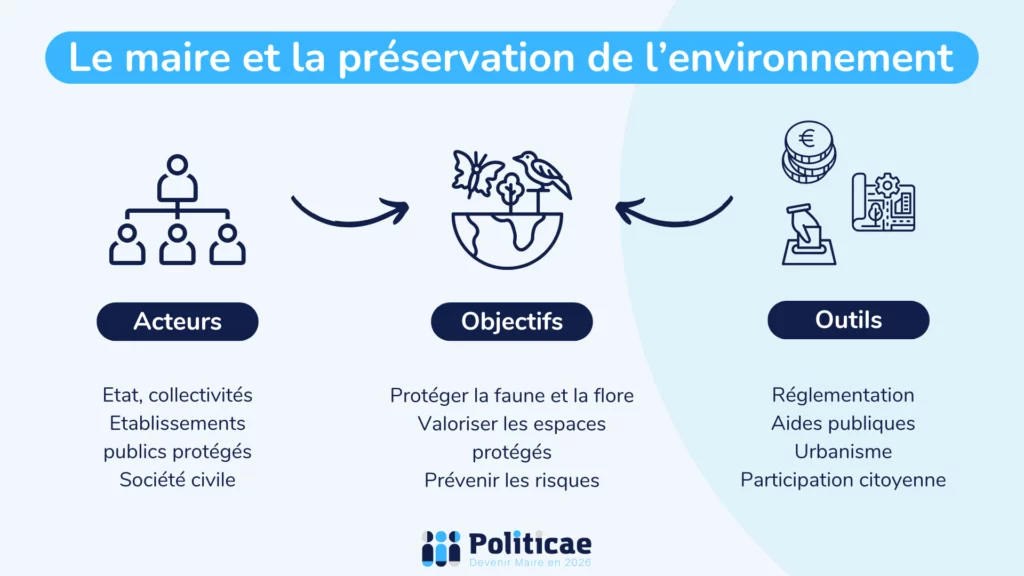 Le maire et la préservation de l'environnement

€

Acteurs

Etat, collectivités
Etablissements publics protégés
Société civile

Objectifs

Protéger la faune et la flore
Valoriser les espaces protégés
Prévenir les risques

Outils

Réglementation
Aides publiques
Urbanisme
Participation citoyenne

Politicae
Devenir Maire en 2026